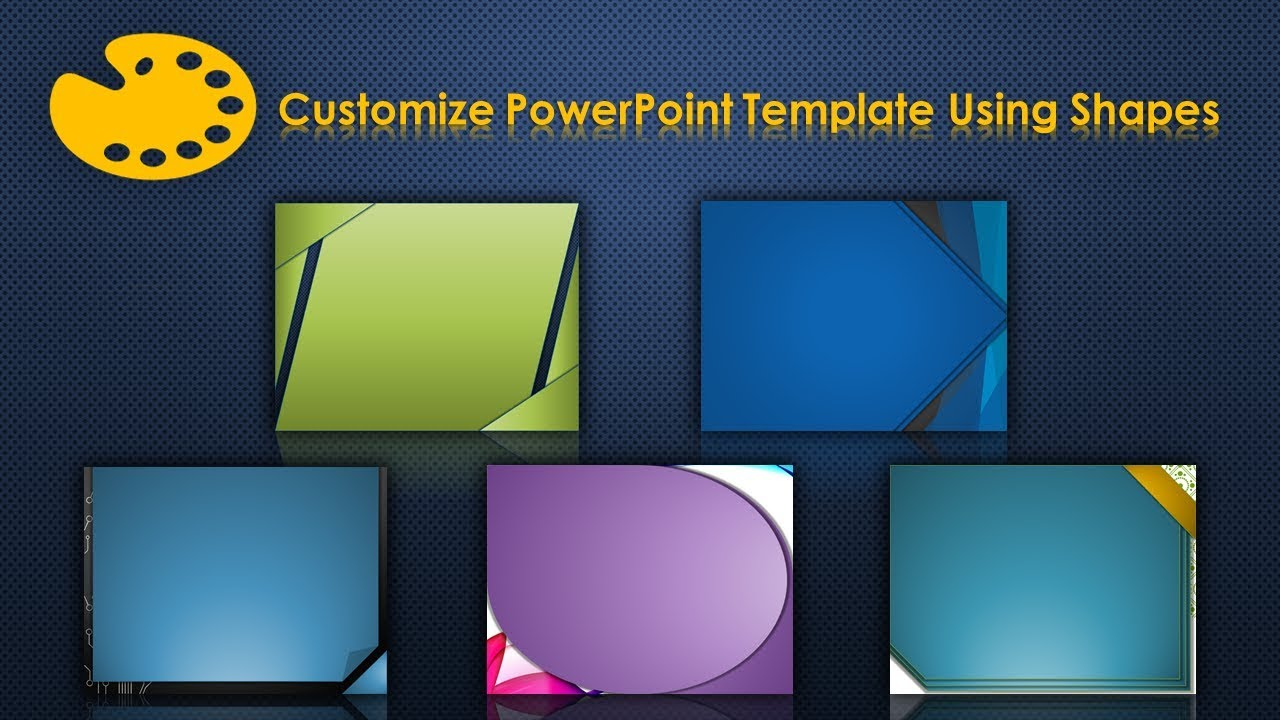 Customize PowerPoint Template Using Shapes